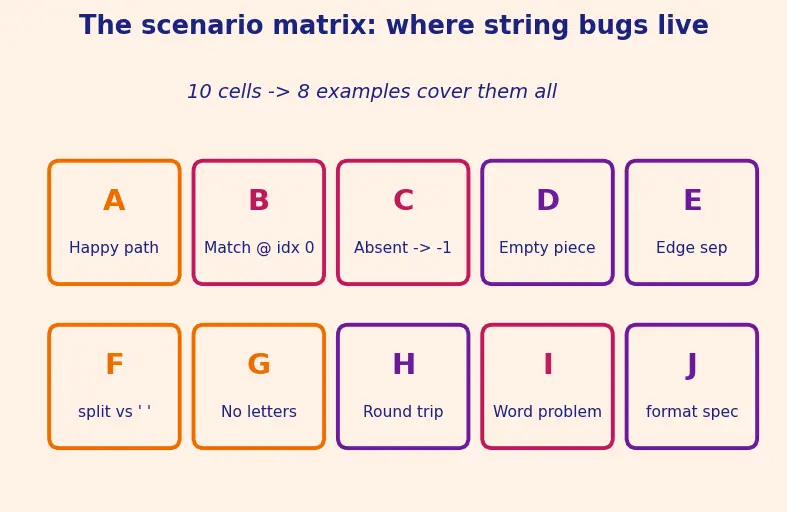 The scenario matrix: where string bugs live

10 cells -> 8 examples cover them all

A
Happy path

B
Match @ idx 0

C
Absent -> -1

D
Empty piece

E
Edge sep

F
split vs ' '

G
No letters

H
Round trip

I
Word problem

J
format spec